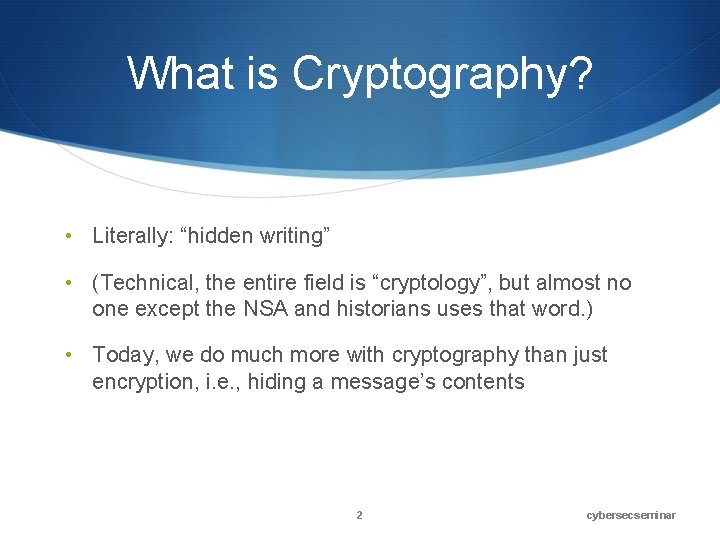 What is Cryptography?

• Literally: “hidden writing”

• (Technical, the entire field is “cryptology”, but almost no one except the NSA and historians uses that word.)

• Today, we do much more with cryptography than just encryption, i.e., hiding a message’s contents

2

cybersecseminar